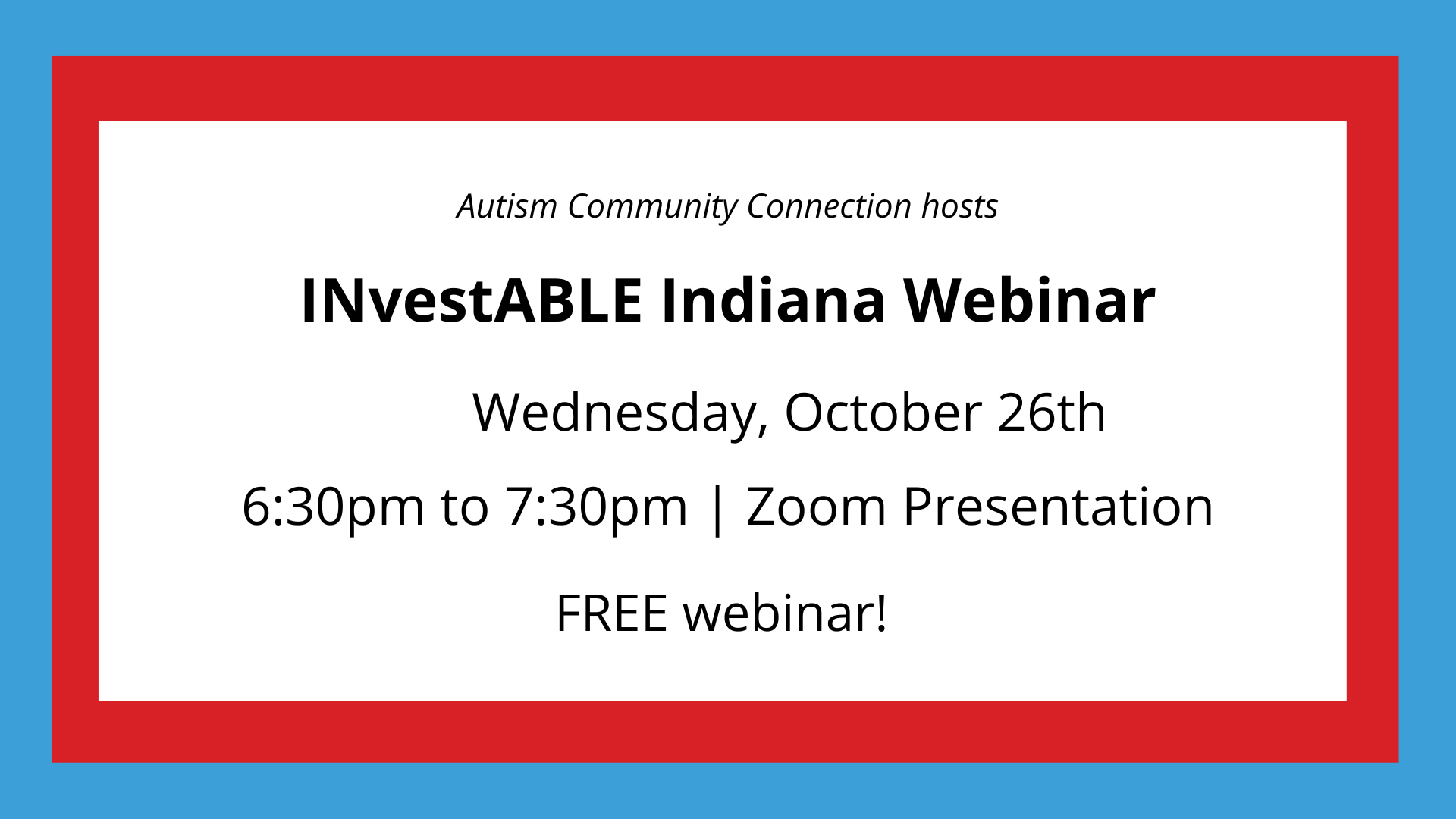 Autism Community Connection hosts

INvestABLE Indiana Webinar

Wednesday, October 26th

6:30pm to 7:30pm | Zoom Presentation

FREE webinar!